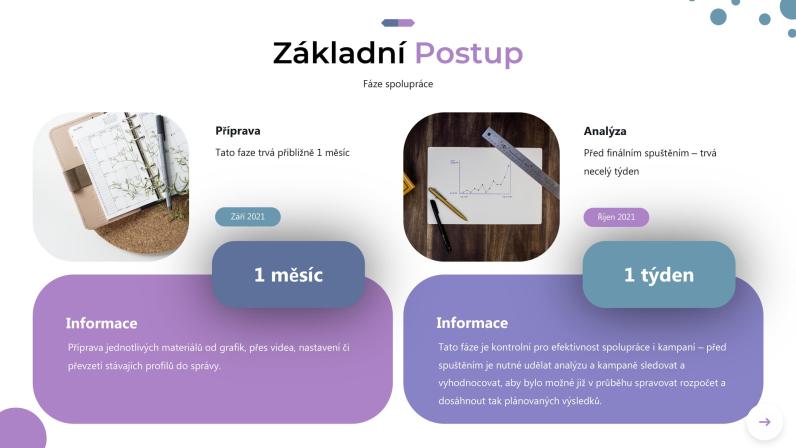 Základní Postup

Fáze spolupráce

Příprava

Tato faze trvá přibližně 1 měsíc

Září 2021

1 měsíc

Informace

Příprava jednotlivých materiálů od grafik, přes videa, nastavení či převzetí stávajích profilů do správy.

Analýza

Před finálním spuštěním – trvá necelý týden

Říjen 2021

1 týden

Informace

Tato fáze je kontrolní pro efektivnost spolupráce i kampaní – před spuštěním je nutné udělat analýzu a kampaně sledovat a vyhodnocovat, aby bylo možné již v průběhu spravovat rozpočet a dosáhnout tak plánovaných výsledků.